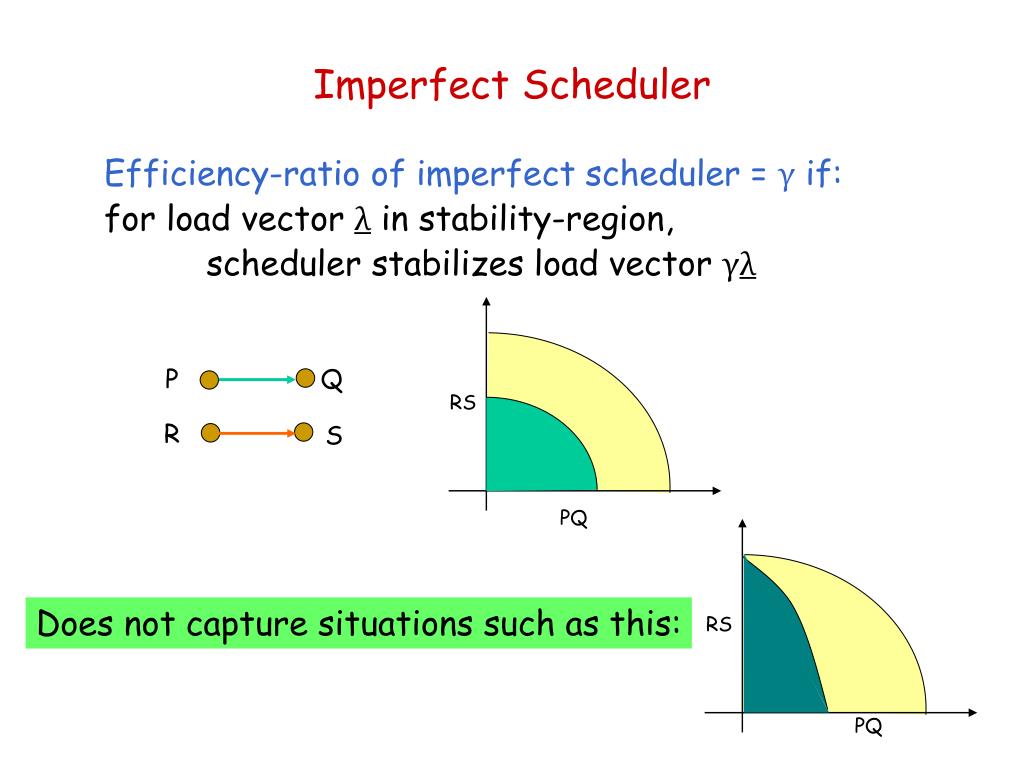 Imperfect Scheduler

Efficiency-ratio of imperfect scheduler = $\gamma$ if:
for load vector $\underline{\lambda}$ in stability-region,
scheduler stabilizes load vector $\gamma\underline{\lambda}$

P Q
R S

RS
PQ

Does not capture situations such as this:

RS
PQ